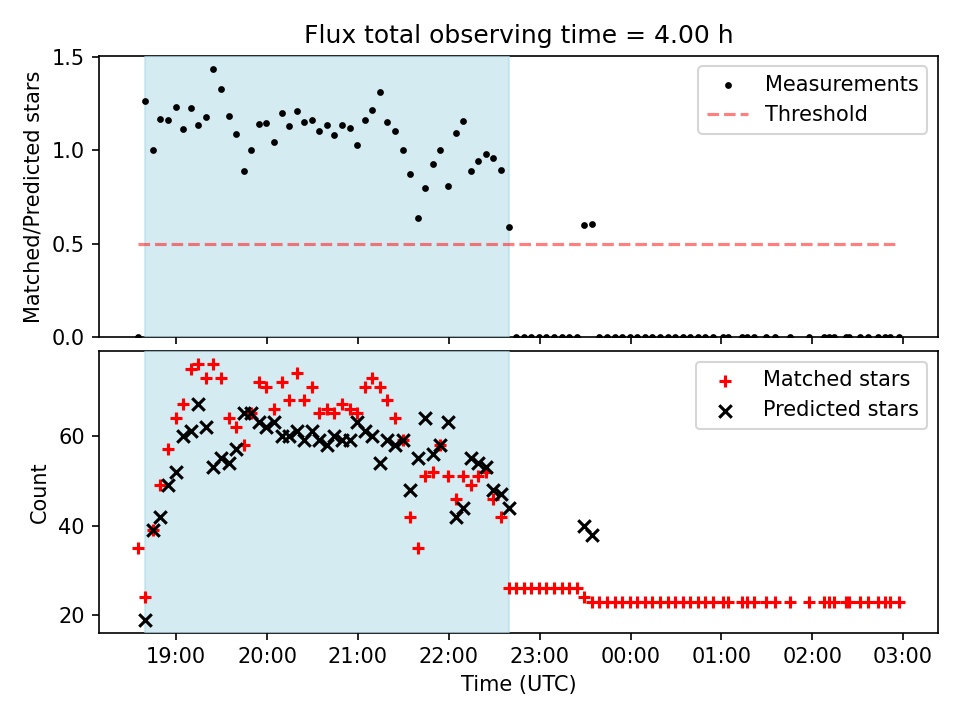 Flux total observing time = 4.00 h

Matched/Predicted stars

1.5
1.0
0.5
0.0

Measurements
Threshold

Count

60
40
20

Matched stars
Predicted stars

19:00
20:00
21:00
22:00
23:00
00:00
01:00
02:00
03:00

Time (UTC)